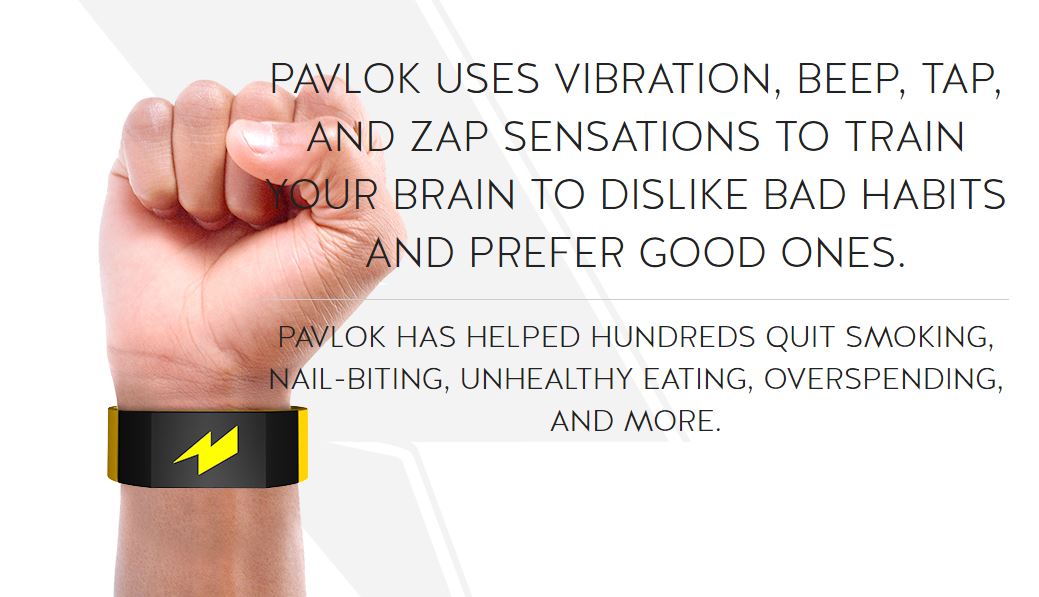 PAVLOK USES VIBRATION, BEEP, TAP, AND ZAP SENSATIONS TO TRAIN YOUR BRAIN TO DISLIKE BAD HABITS AND PREFER GOOD ONES.

PAVLOK HAS HELPED HUNDREDS QUIT SMOKING, NAIL-BITING, UNHEALTHY EATING, OVERSPENDING, AND MORE.